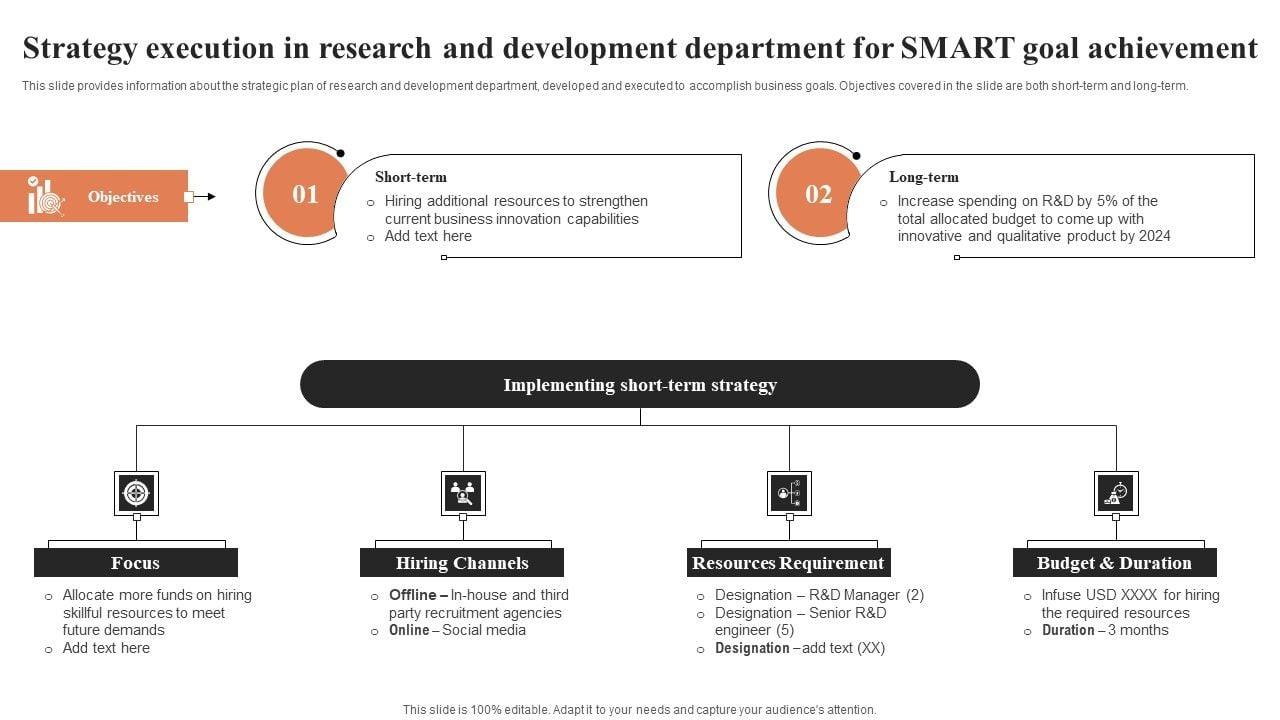 Strategy execution in research and development department for SMART goal achievement

This slide provides information about the strategic plan of research and development department, developed and executed to accomplish business goals. Objectives covered in the slide are both short-term and long-term.

Objectives

01

Short-term
○ Hiring additional resources to strengthen current business innovation capabilities
○ Add text here

02

Long-term
○ Increase spending on R&D by 5% of the total allocated budget to come up with innovative and qualitative product by 2024

Implementing short-term strategy

Focus
○ Allocate more funds on hiring skillful resources to meet future demands
○ Add text here

Hiring Channels
○ Offline – In-house and third party recruitment agencies
○ Online – Social media

Resources Requirement
○ Designation – R&D Manager (2)
○ Designation – Senior R&D engineer (5)
○ Designation – add text (XX)

Budget & Duration
○ Infuse USD XXXX for hiring the required resources
○ Duration – 3 months

This slide is 100% editable. Adapt it to your needs and capture your audience's attention.